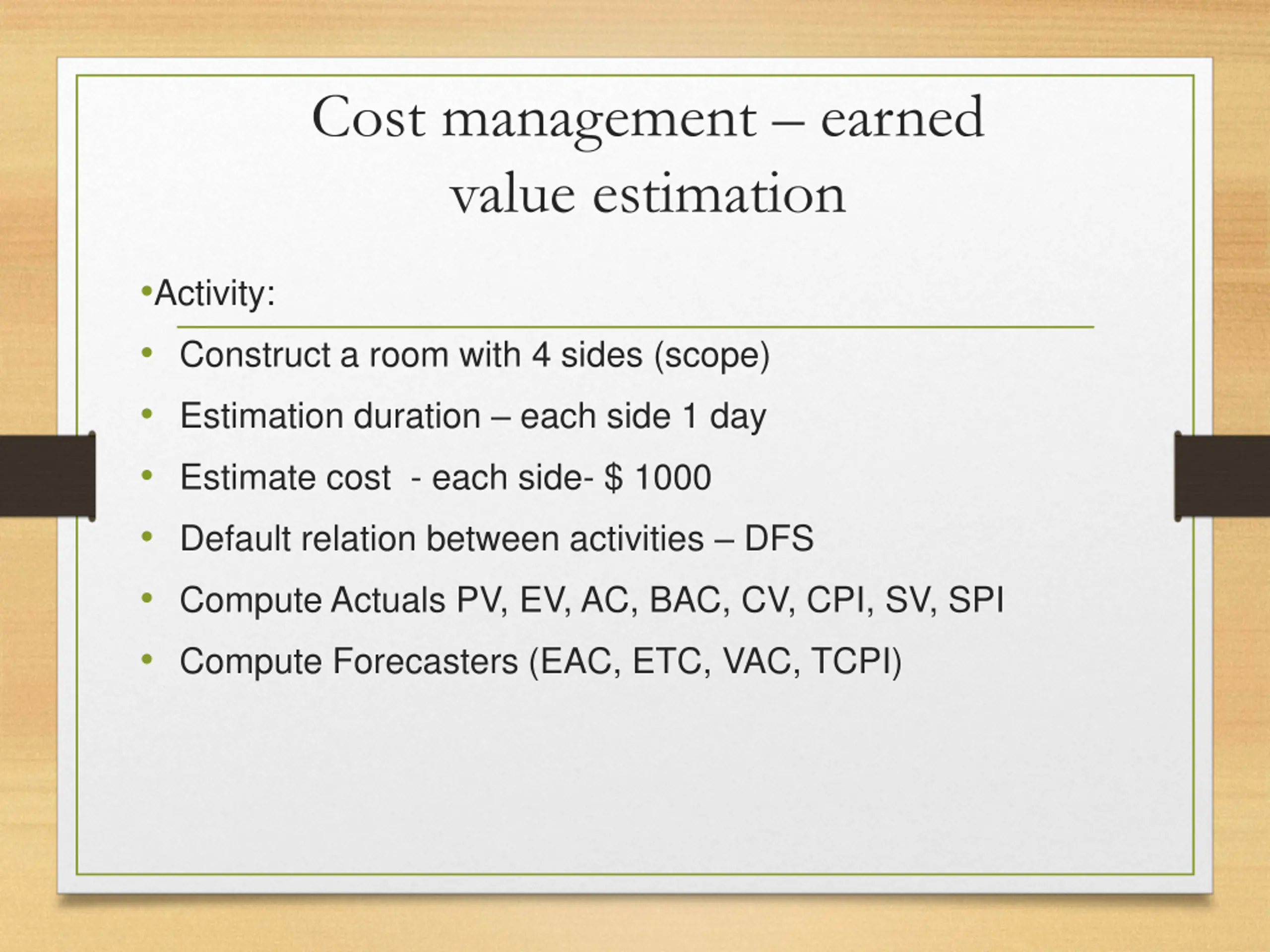 Cost management – earned value estimation

•Activity:

• Construct a room with 4 sides (scope)
• Estimation duration – each side 1 day
• Estimate cost - each side- $ 1000
• Default relation between activities – DFS
• Compute Actuals PV, EV, AC, BAC, CV, CPI, SV, SPI
• Compute Forecasters (EAC, ETC, VAC, TCPI)